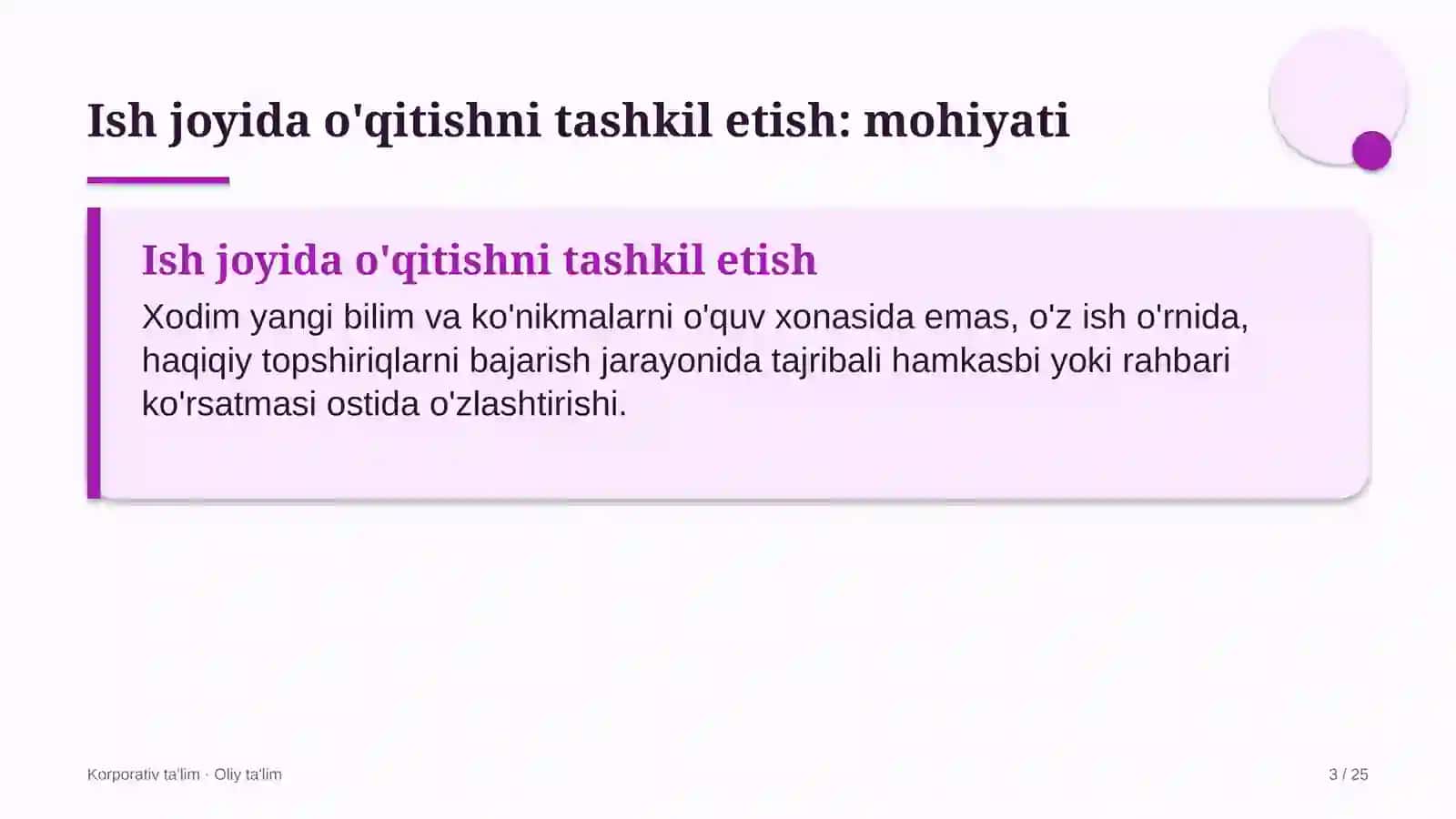 Ish joyida o'qitishni tashkil etish: mohiyati

Ish joyida o'qitishni tashkil etish

Xodim yangi bilim va ko'nikmalarni o'quv xonasida emas, o'z ish o'rnida, haqiqiy topshiriqlarni bajarish jarayonida tajribali hamkasbi yoki rahbari ko'rsatmasi ostida o'zlashtirishi.

Korporativ ta'lim · Oliy ta'lim

3 / 25